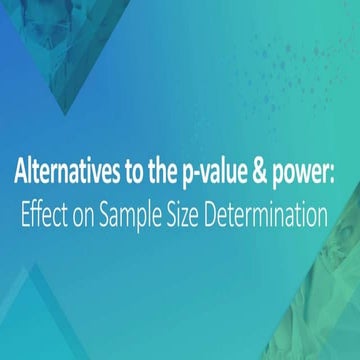 Alternatives to the p-value & power:
Effect on Sample Size Determination